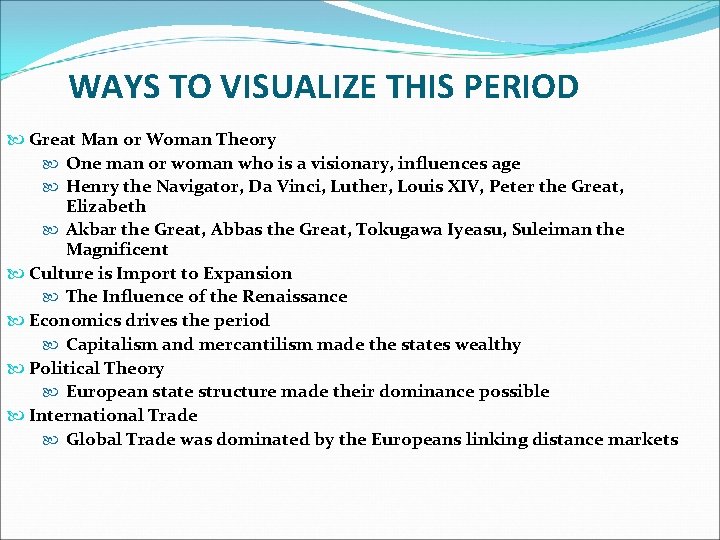 WAYS TO VISUALIZE THIS PERIOD

Great Man or Woman Theory
One man or woman who is a visionary, influences age
Henry the Navigator, Da Vinci, Luther, Louis XIV, Peter the Great, Elizabeth
Akbar the Great, Abbas the Great, Tokugawa Iyeasu, Suleiman the Magnificent

Culture is Import to Expansion
The Influence of the Renaissance

Economics drives the period
Capitalism and mercantilism made the states wealthy

Political Theory
European state structure made their dominance possible

International Trade
Global Trade was dominated by the Europeans linking distance markets